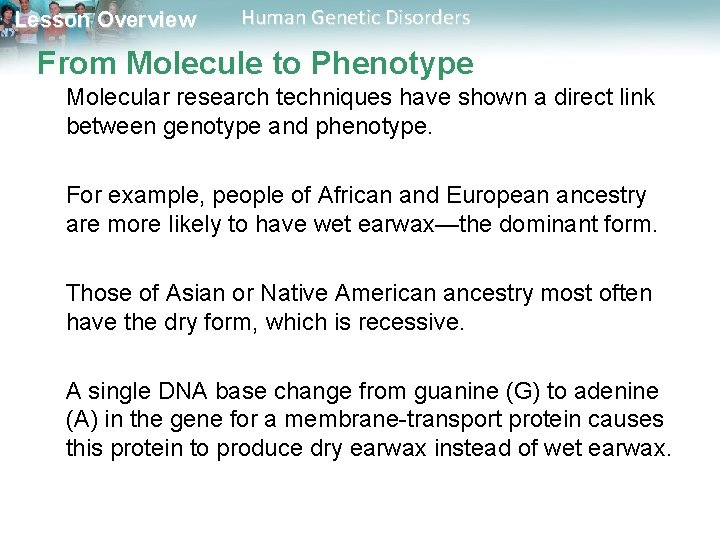 Lesson Overview Human Genetic Disorders

From Molecule to Phenotype

Molecular research techniques have shown a direct link between genotype and phenotype.

For example, people of African and European ancestry are more likely to have wet earwax—the dominant form.

Those of Asian or Native American ancestry most often have the dry form, which is recessive.

A single DNA base change from guanine (G) to adenine (A) in the gene for a membrane-transport protein causes this protein to produce dry earwax instead of wet earwax.